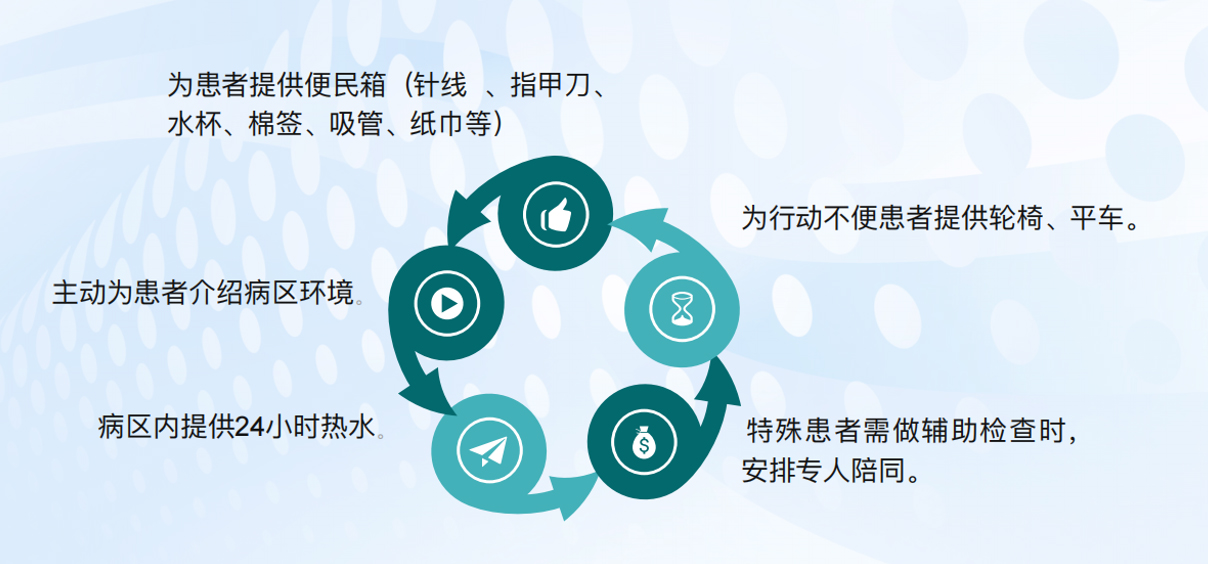 为患者提供便民箱（针线 、指甲刀、水杯、棉签、吸管、纸巾等）

为行动不便患者提供轮椅、平车。

主动为患者介绍病区环境。

病区内提供24小时热水。

特殊患者需做辅助检查时，安排专人陪同。